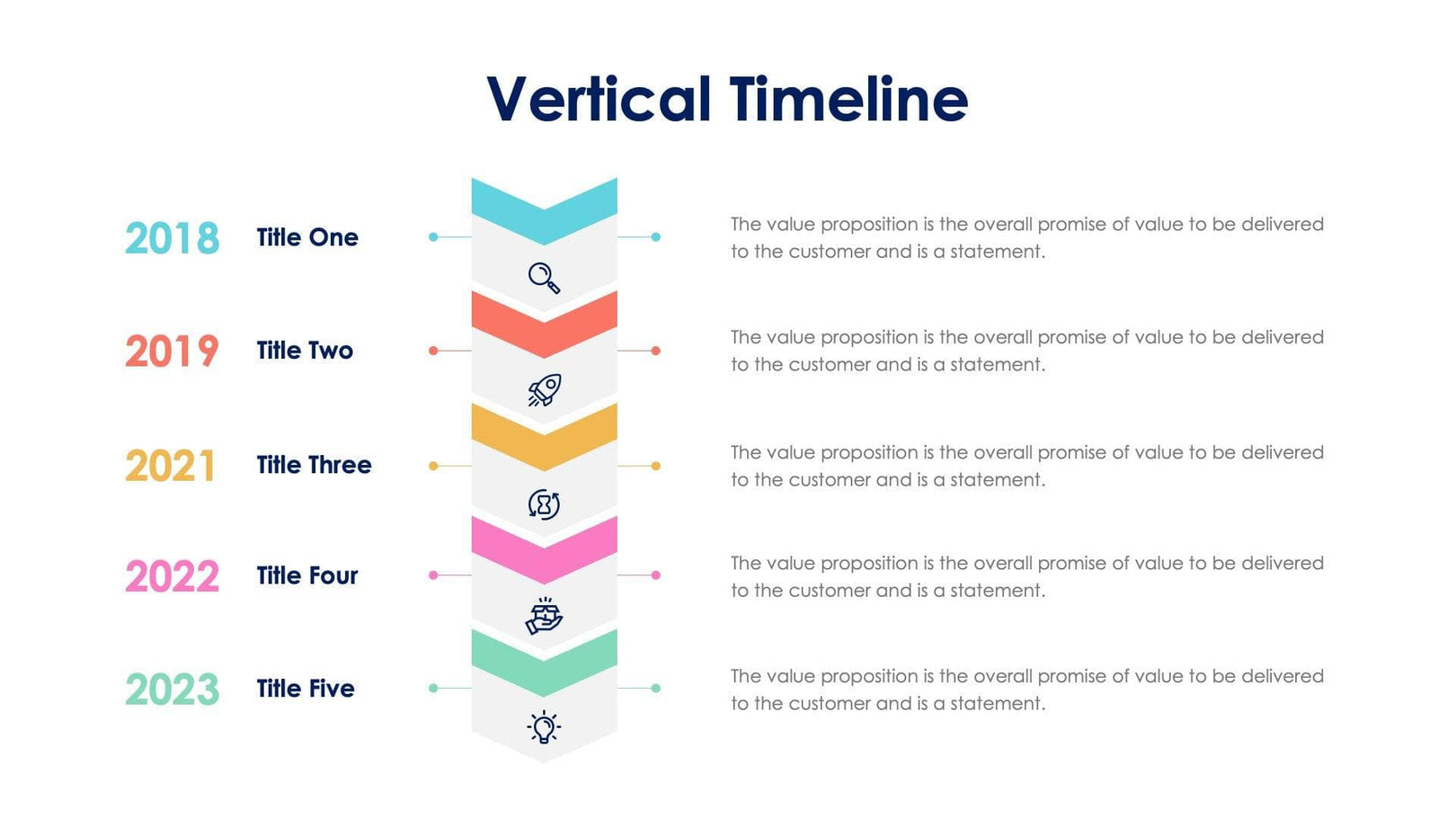 Vertical Timeline

2018 Title One

The value proposition is the overall promise of value to be delivered to the customer and is a statement.

2019 Title Two

The value proposition is the overall promise of value to be delivered to the customer and is a statement.

2021 Title Three

The value proposition is the overall promise of value to be delivered to the customer and is a statement.

2022 Title Four

The value proposition is the overall promise of value to be delivered to the customer and is a statement.

2023 Title Five

The value proposition is the overall promise of value to be delivered to the customer and is a statement.